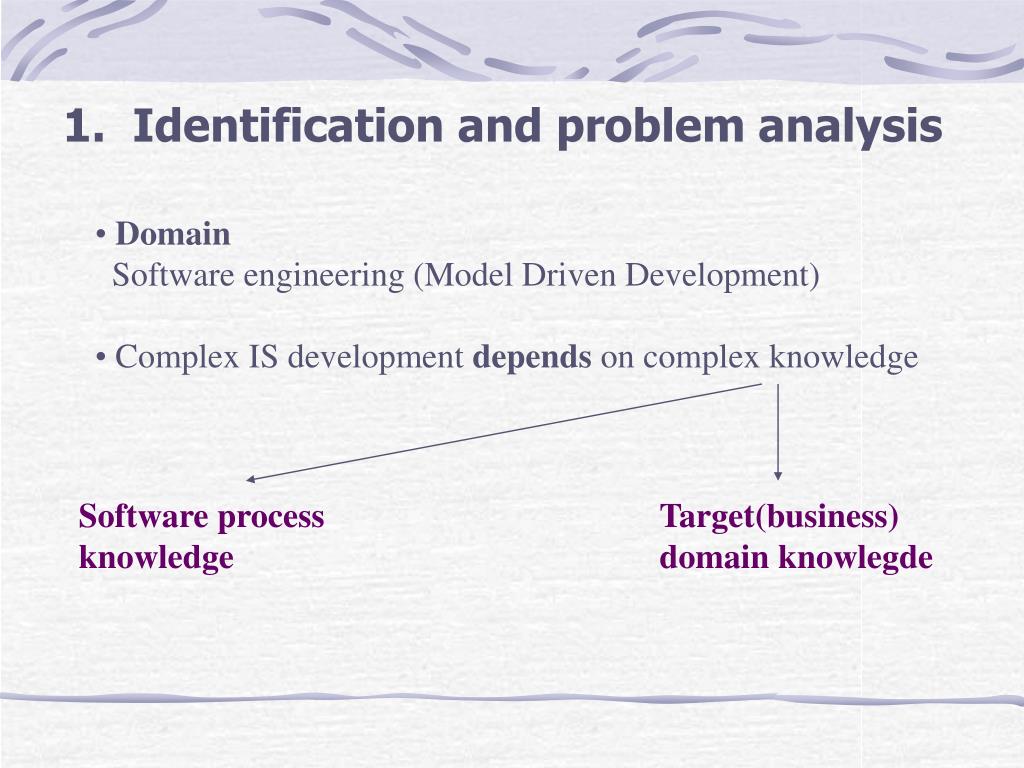 1. Identification and problem analysis

• Domain
Software engineering (Model Driven Development)

• Complex IS development depends on complex knowledge

Software process knowledge

Target(business) domain knowlegde